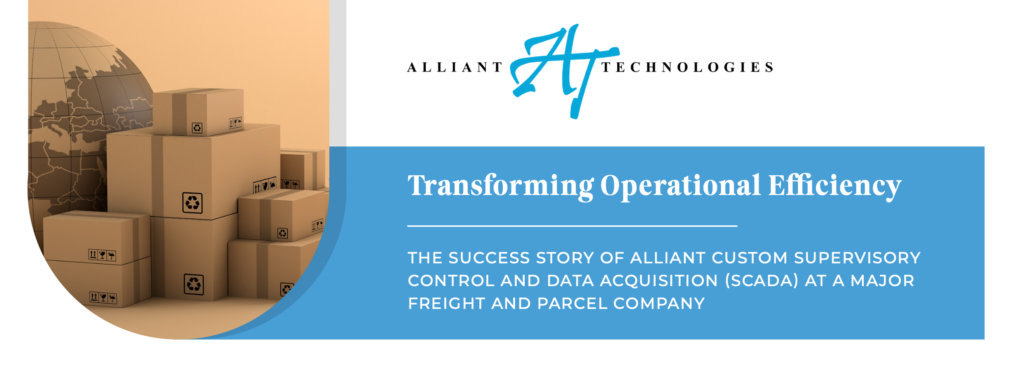 ALLIANT AT TECHNOLOGIES

Transforming Operational Efficiency

THE SUCCESS STORY OF ALLIANT CUSTOM SUPERVISORY CONTROL AND DATA ACQUISITION (SCADA) AT A MAJOR FREIGHT AND PARCEL COMPANY